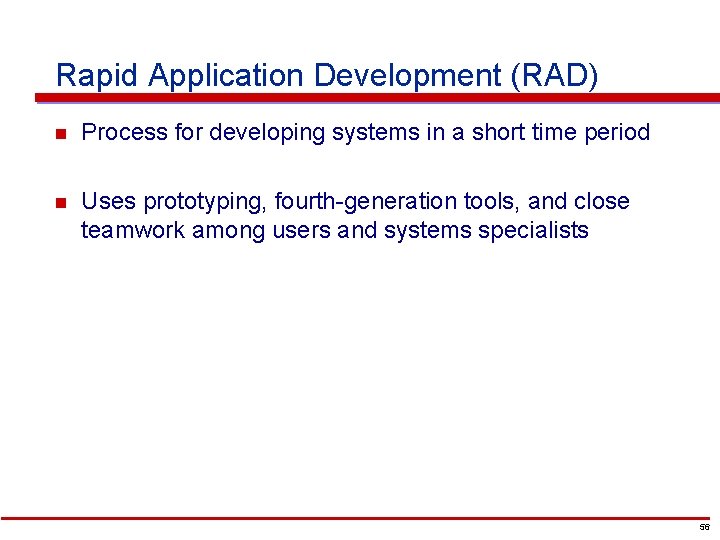 Rapid Application Development (RAD)

Process for developing systems in a short time period

Uses prototyping, fourth-generation tools, and close teamwork among users and systems specialists

56